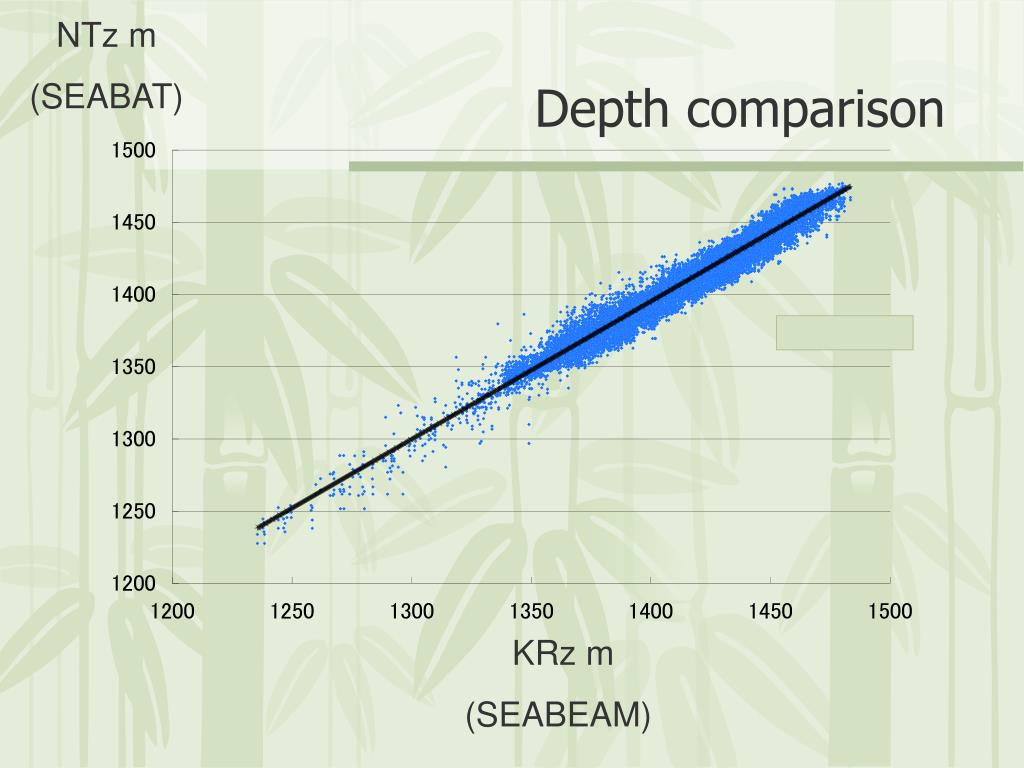 NTz m
(SEABAT)

Depth comparison

1500
1450
1400
1350
1300
1250
1200

1200 1250 1300 1350 1400 1450 1500

KRz m
(SEABEAM)